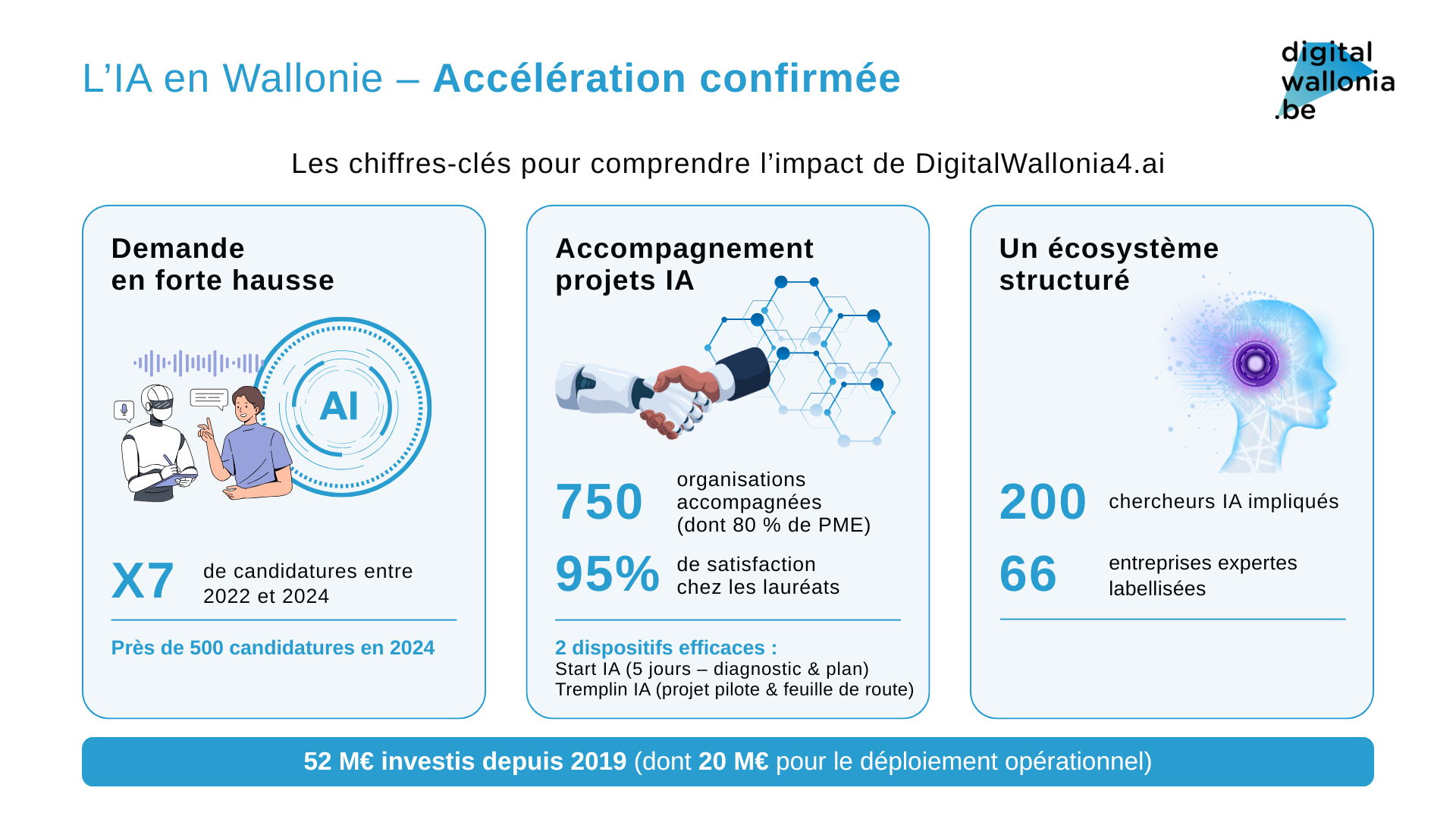 L’IA en Wallonie – Accélération confirmée

digital
wallonia
.be

Les chiffres-clés pour comprendre l’impact de DigitalWallonia4.ai

Demande en forte hausse

AI

X7 de candidatures entre 2022 et 2024

Près de 500 candidatures en 2024

Accompagnement projets IA

750 organisations accompagnées (dont 80 % de PME)

95% de satisfaction chez les lauréats

2 dispositifs efficaces :
Start IA (5 jours – diagnostic & plan)
Tremplin IA (projet pilote & feuille de route)

Un écosystème structuré

200 chercheurs IA impliqués

66 entreprises expertes labellisées

52 M€ investis depuis 2019 (dont 20 M€ pour le déploiement opérationnel)